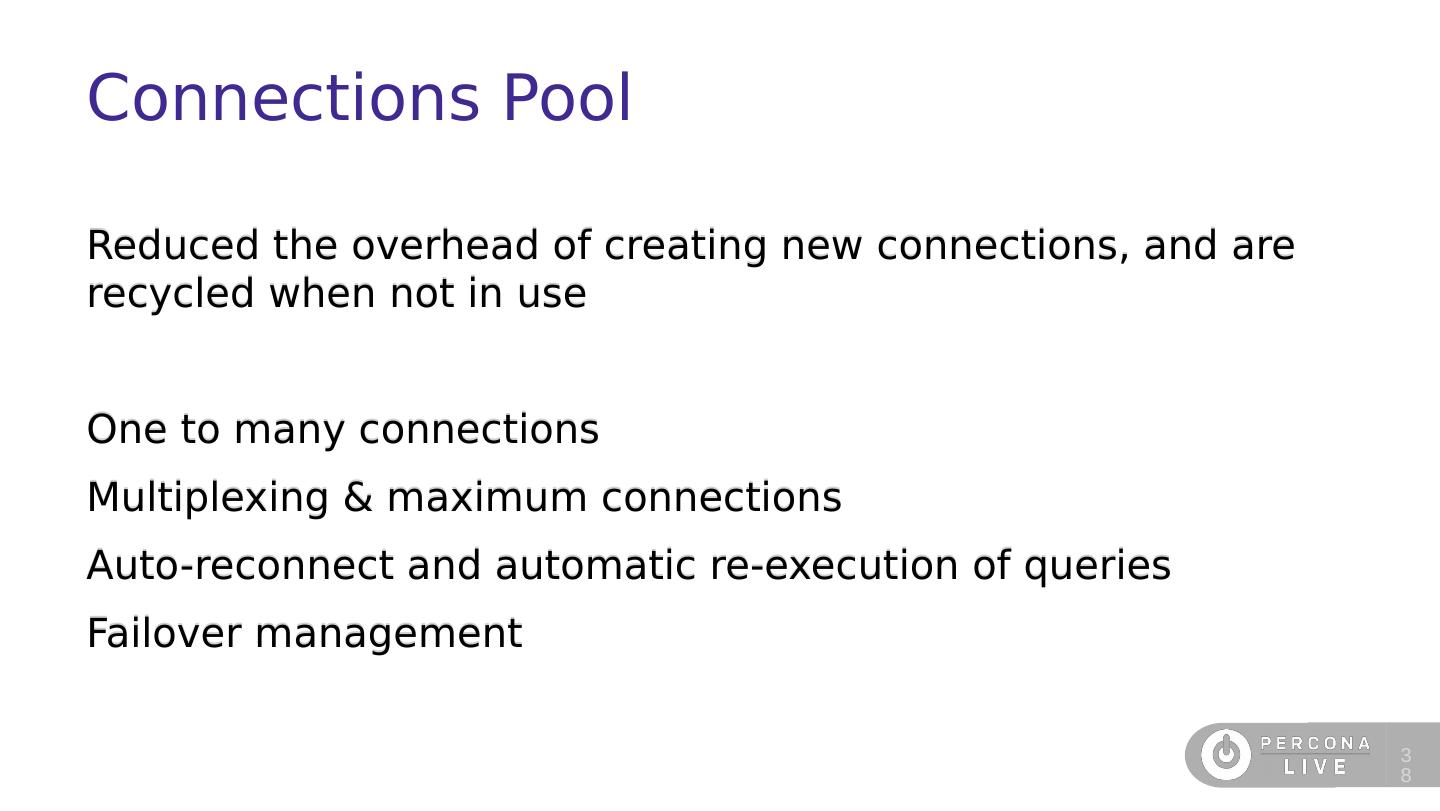 Connections Pool

Reduced the overhead of creating new connections, and are recycled when not in use

One to many connections

Multiplexing & maximum connections

Auto-reconnect and automatic re-execution of queries

Failover management

PERCONA LIVE

38